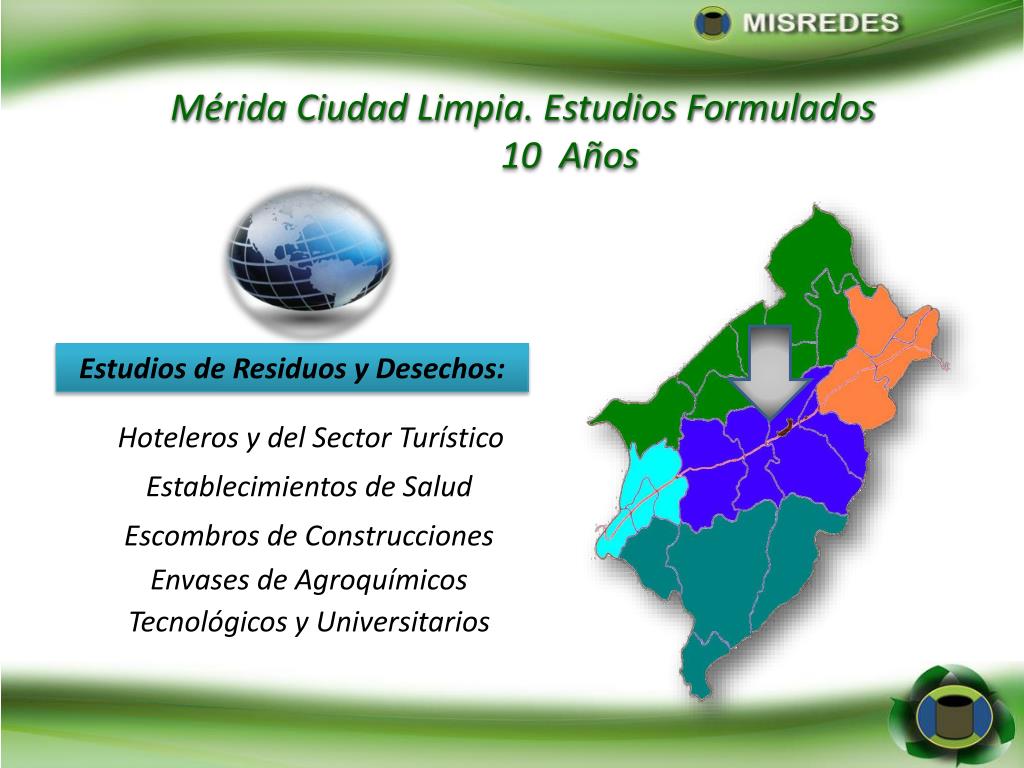 MISREDES

Mérida Ciudad Limpia. Estudios Formulados 10 Años

Estudios de Residuos y Desechos:

Hoteleros y del Sector Turístico

Establecimientos de Salud

Escombros de Construcciones

Envases de Agroquímicos

Tecnológicos y Universitarios